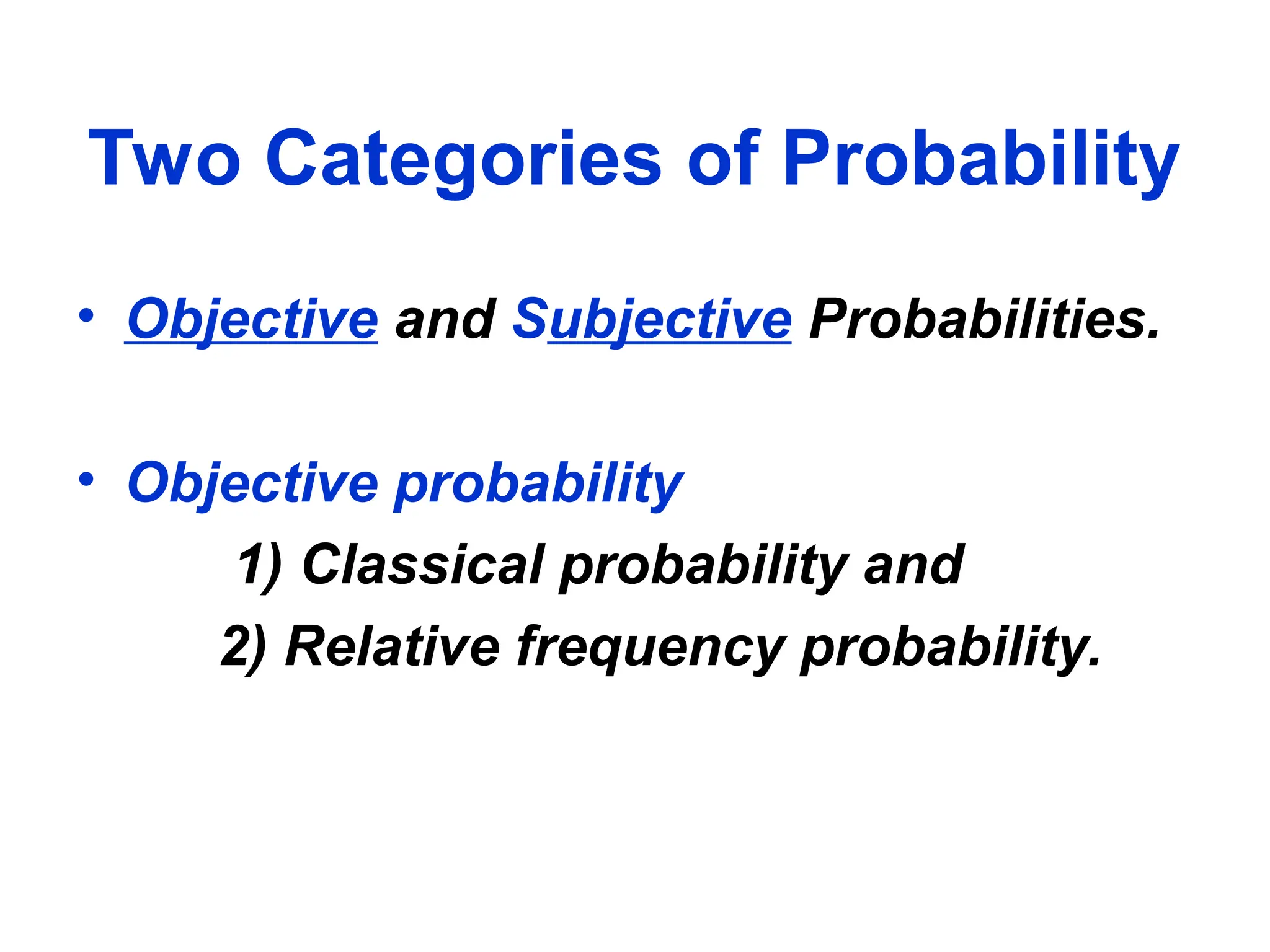 Two Categories of Probability

• Objective and Subjective Probabilities.

• Objective probability

1) Classical probability and

2) Relative frequency probability.